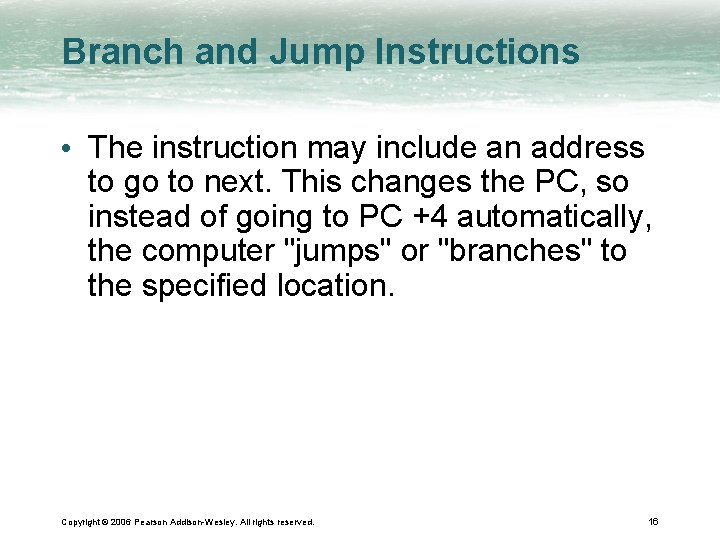 Branch and Jump Instructions

• The instruction may include an address to go to next. This changes the PC, so instead of going to PC +4 automatically, the computer "jumps" or "branches" to the specified location.

Copyright © 2006 Pearson Addison-Wesley. All rights reserved.

16